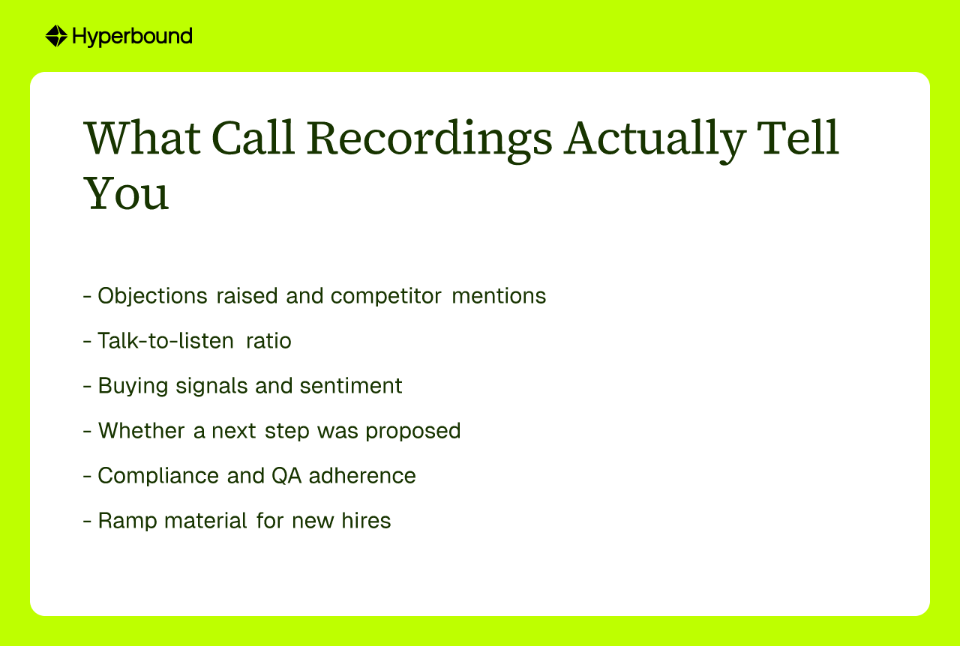 Hyperbound

What Call Recordings Actually Tell You

- Objections raised and competitor mentions

- Talk-to-listen ratio

- Buying signals and sentiment

- Whether a next step was proposed

- Compliance and QA adherence

- Ramp material for new hires